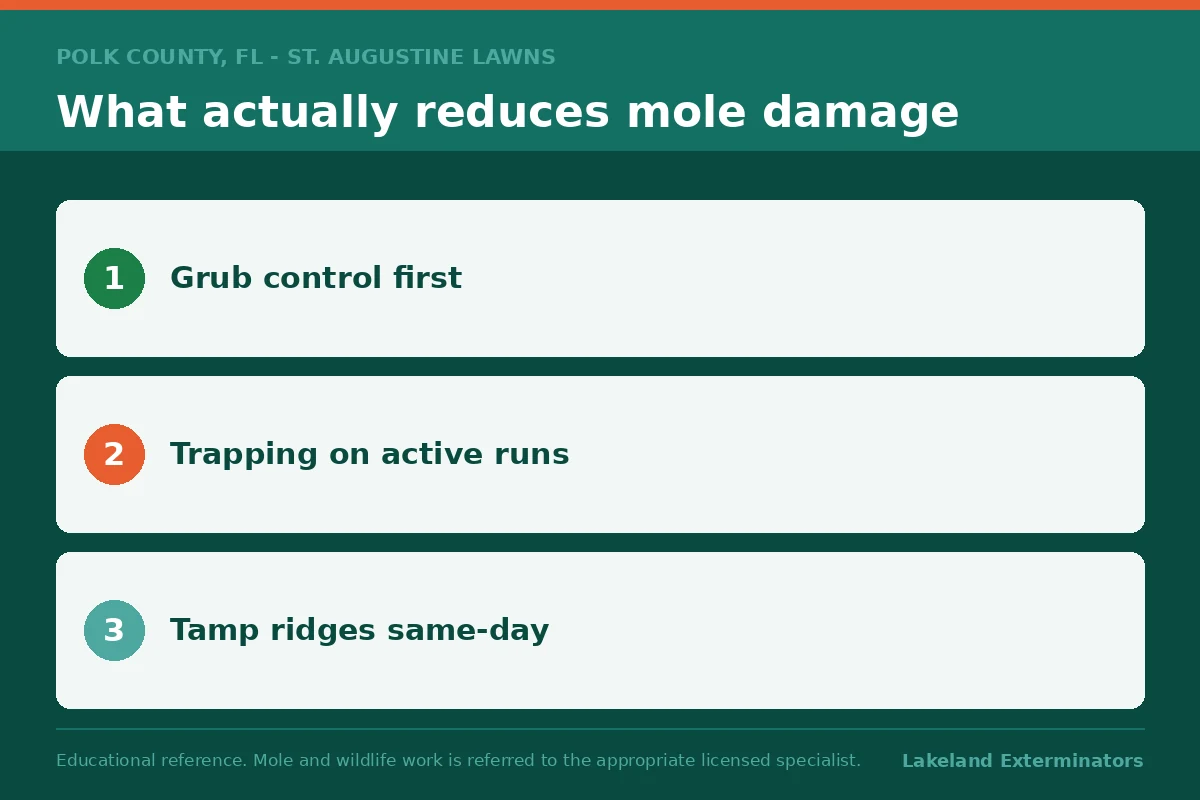 POLK COUNTY, FL - ST. AUGUSTINE LAWNS

What actually reduces mole damage

1 Grub control first

2 Trapping on active runs

3 Tamp ridges same-day

Educational reference. Mole and wildlife work is referred to the appropriate licensed specialist.

Lakeland Exterminators